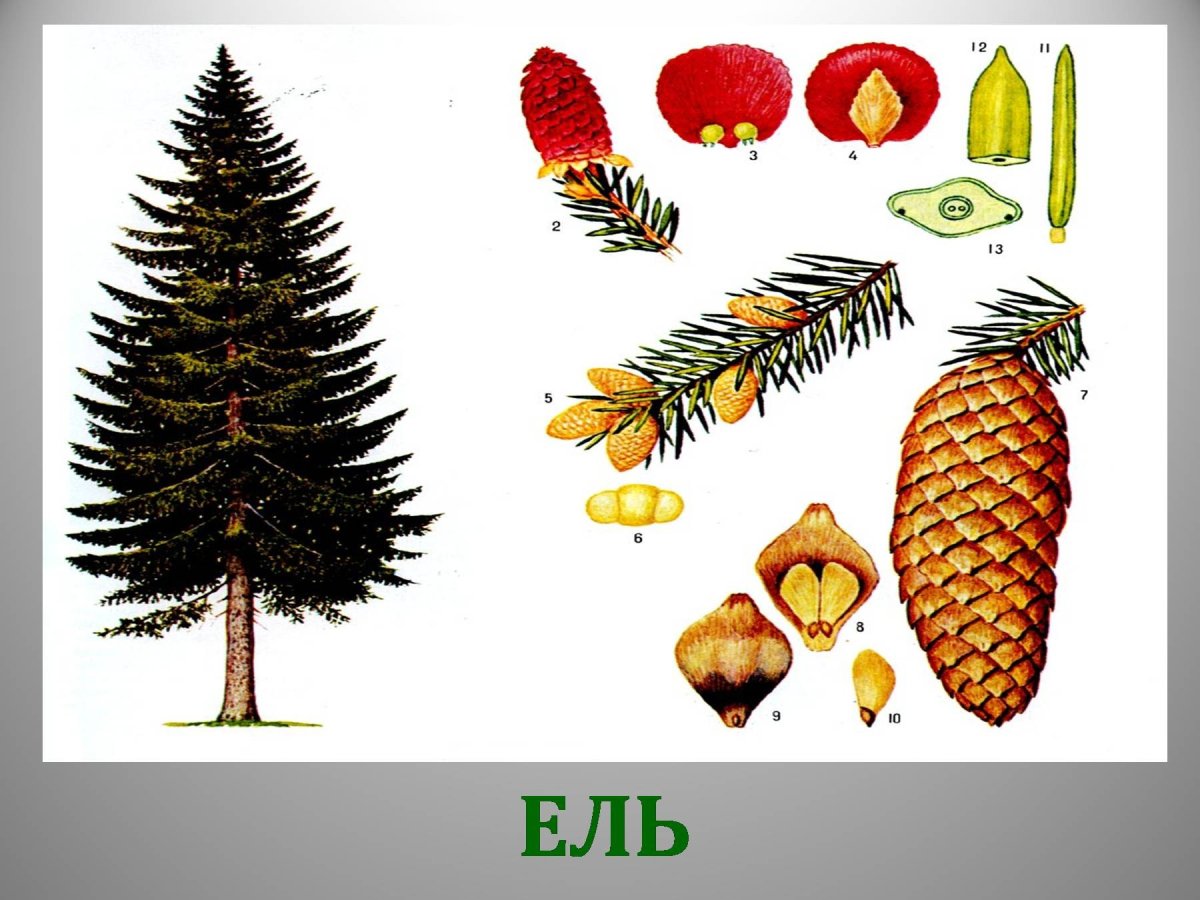 2
3
4
12
11
13
5
7
6
8
9
10

ЕЛЬ